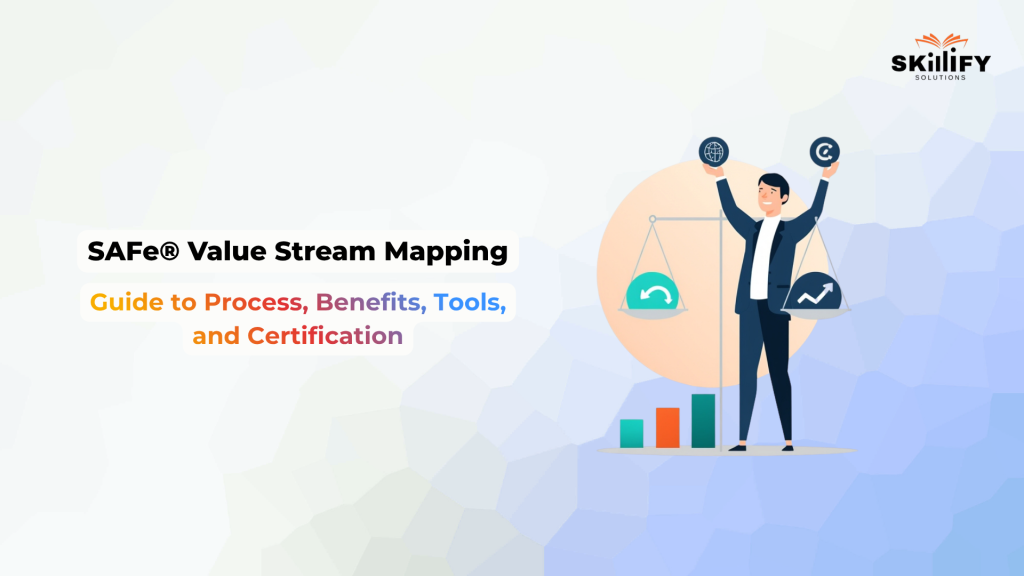 SKILLIFY
SOLUTIONS

SAFe® Value Stream Mapping

Guide to Process, Benefits, Tools, and Certification